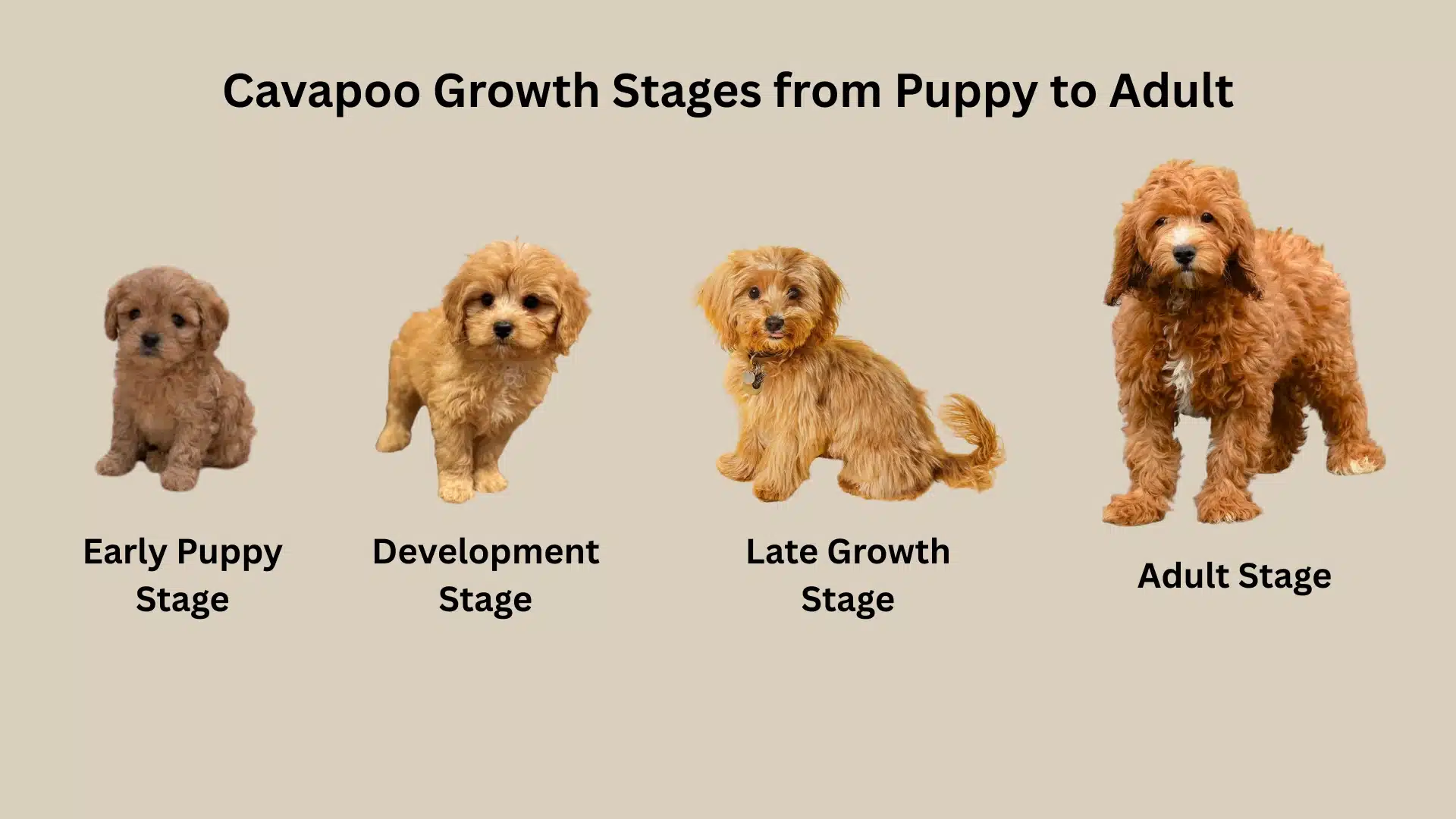 Cavapoo Growth Stages from Puppy to Adult

Early Puppy Stage

Development Stage

Late Growth Stage

Adult Stage